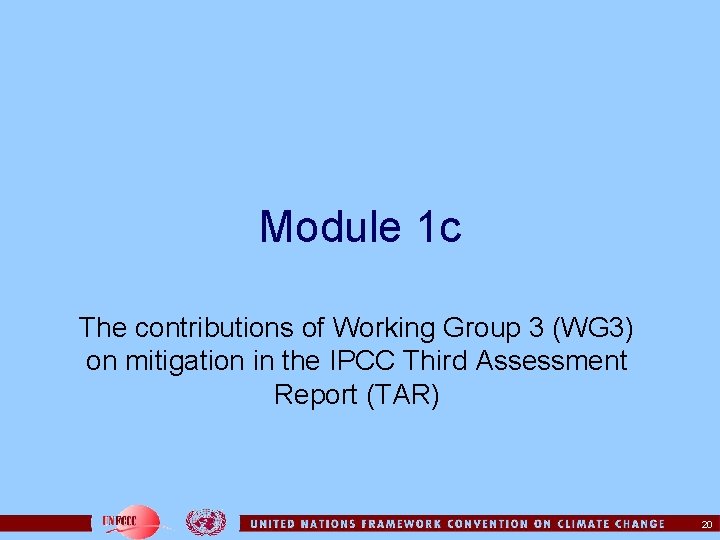 Module 1c

The contributions of Working Group 3 (WG3) on mitigation in the IPCC Third Assessment Report (TAR)

UNFCCC

UNITED NATIONS FRAMEWORK CONVENTION ON CLIMATE CHANGE

20